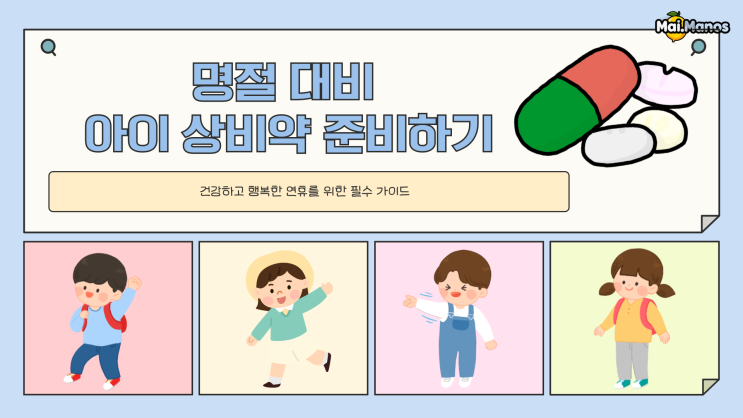 Mai.Manos

명절 대비
아이 상비약 준비하기

건강하고 행복한 연휴를 위한 필수 가이드